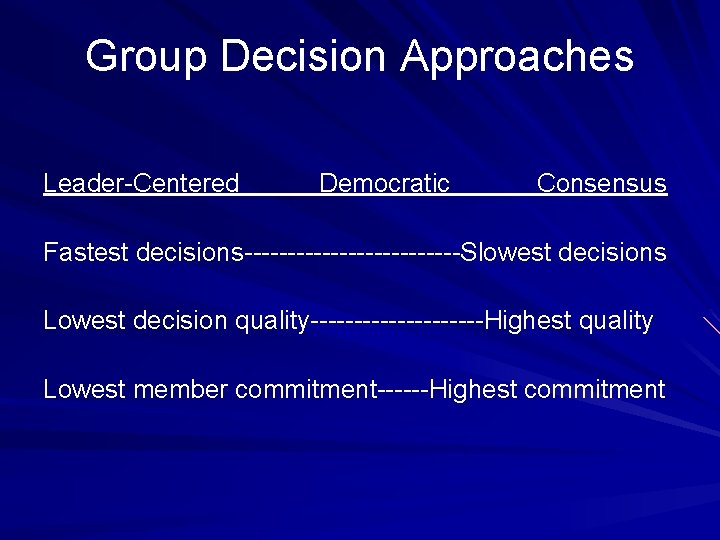 Group Decision Approaches

Leader-Centered Democratic Consensus

Fastest decisions-------------------------Slowest decisions

Lowest decision quality--------------------Highest quality

Lowest member commitment------Highest commitment